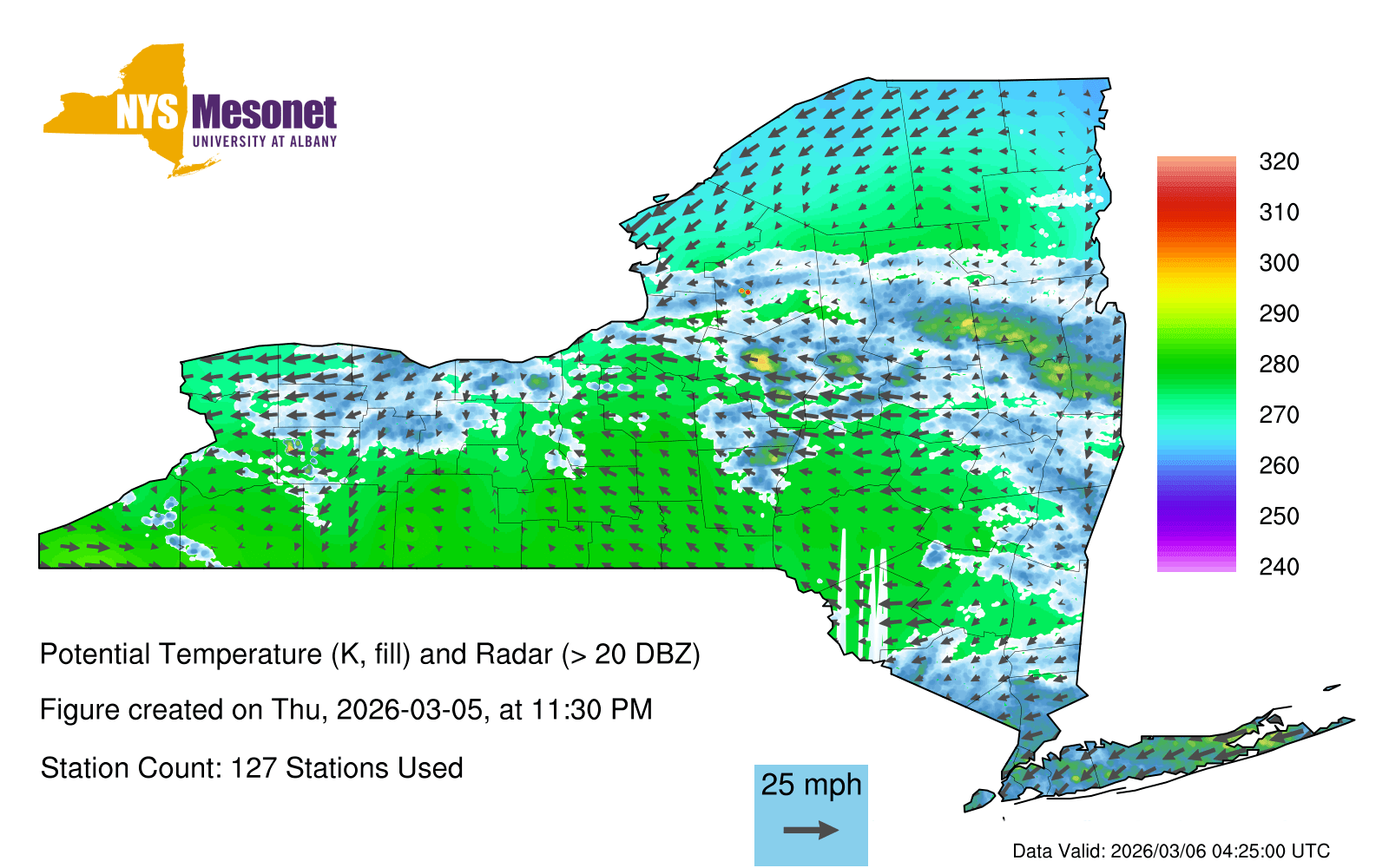 NYS Mesonet
UNIVERSITY AT ALBANY

320
310
300
290
280
270
260
250
240

Potential Temperature (K, fill) and Radar (> 20 DBZ)

Figure created on Thu, 2026-03-05, at 11:30 PM

Station Count: 127 Stations Used

25 mph

Data Valid: 2026/03/06 04:25:00 UTC